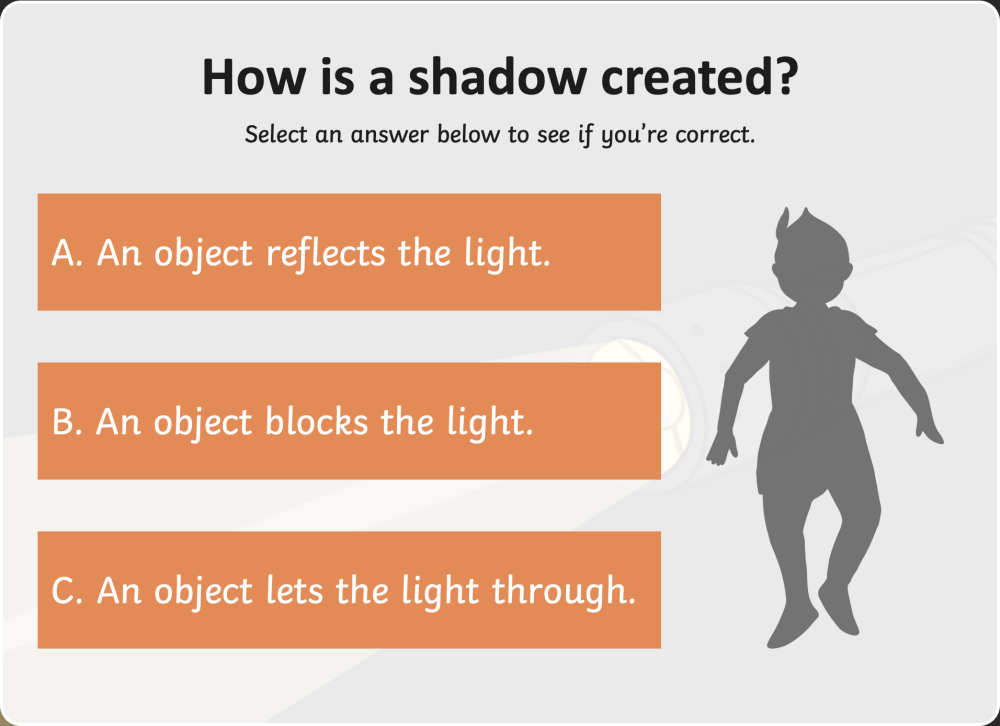 How is a shadow created?

Select an answer below to see if you're correct.

A. An object reflects the light.

B. An object blocks the light.

C. An object lets the light through.